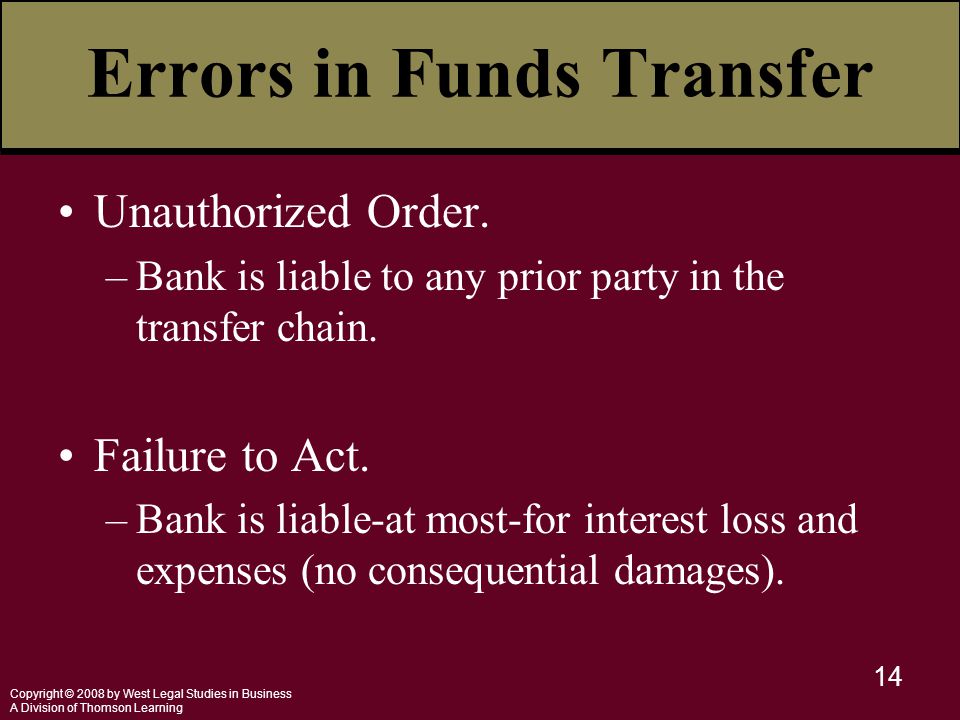 Errors in Funds Transfer

• Unauthorized Order.
– Bank is liable to any prior party in the transfer chain.

• Failure to Act.
– Bank is liable-at most-for interest loss and expenses (no consequential damages).

14

Copyright © 2008 by West Legal Studies in Business
A Division of Thomson Learning